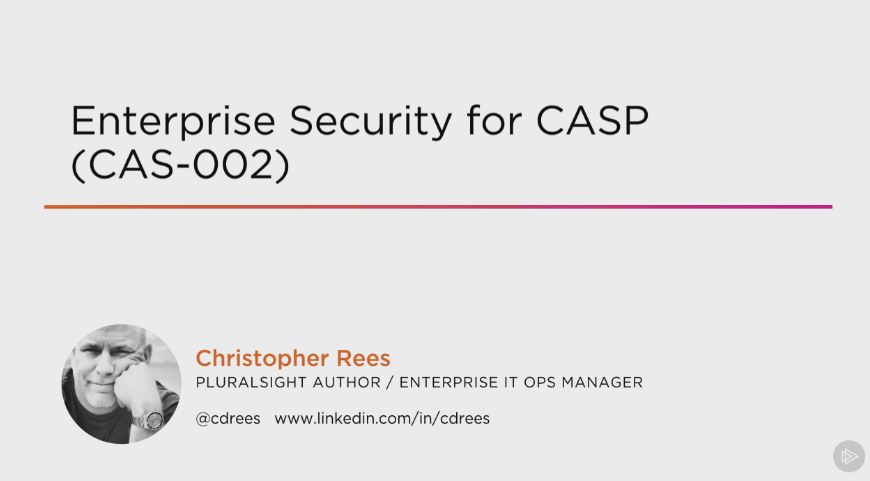 Enterprise Security for CASP (CAS-002)

Christopher Rees
PLURALSIGHT AUTHOR / ENTERPRISE IT OPS MANAGER
@cdrees www.linkedin.com/in/cdrees